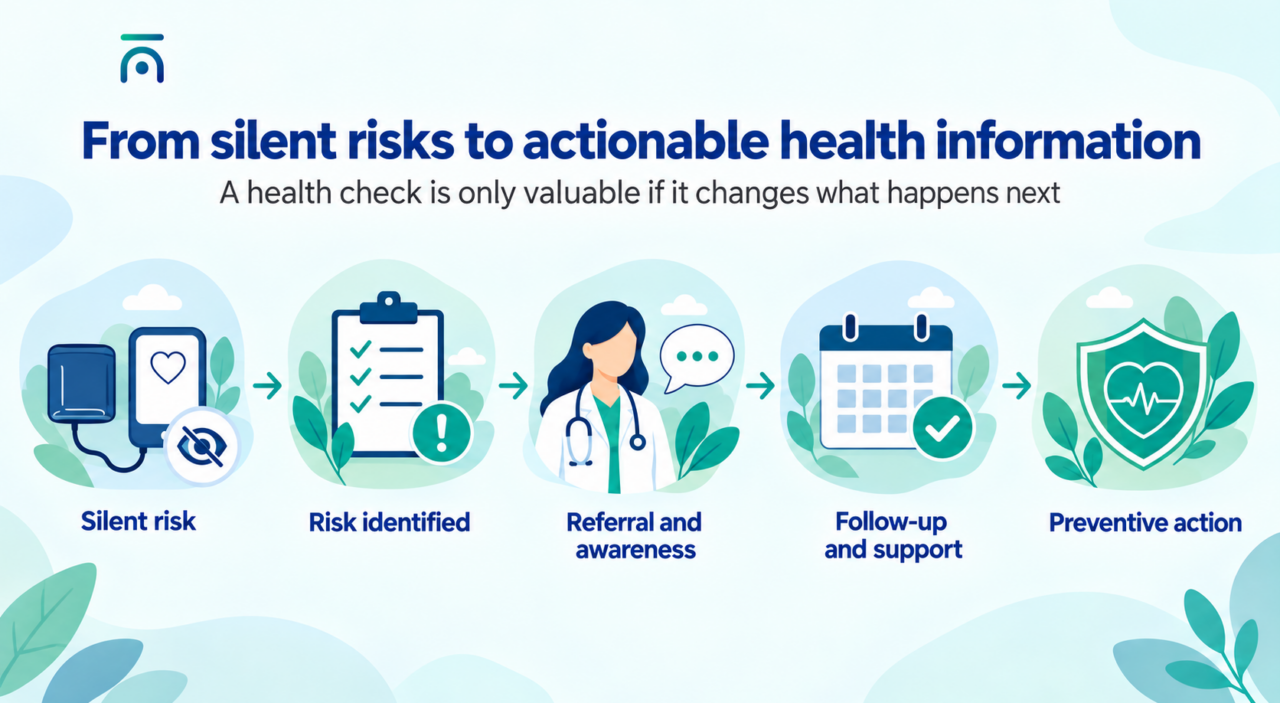 From silent risks to actionable health information

A health check is only valuable if it changes what happens next

Silent risk

Risk identified

Referral and awareness

Follow-up and support

Preventive action